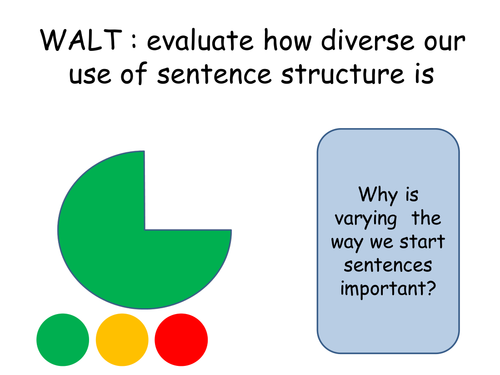 WALT : evaluate how diverse our use of sentence structure is

Why is varying  the way we start sentences important?